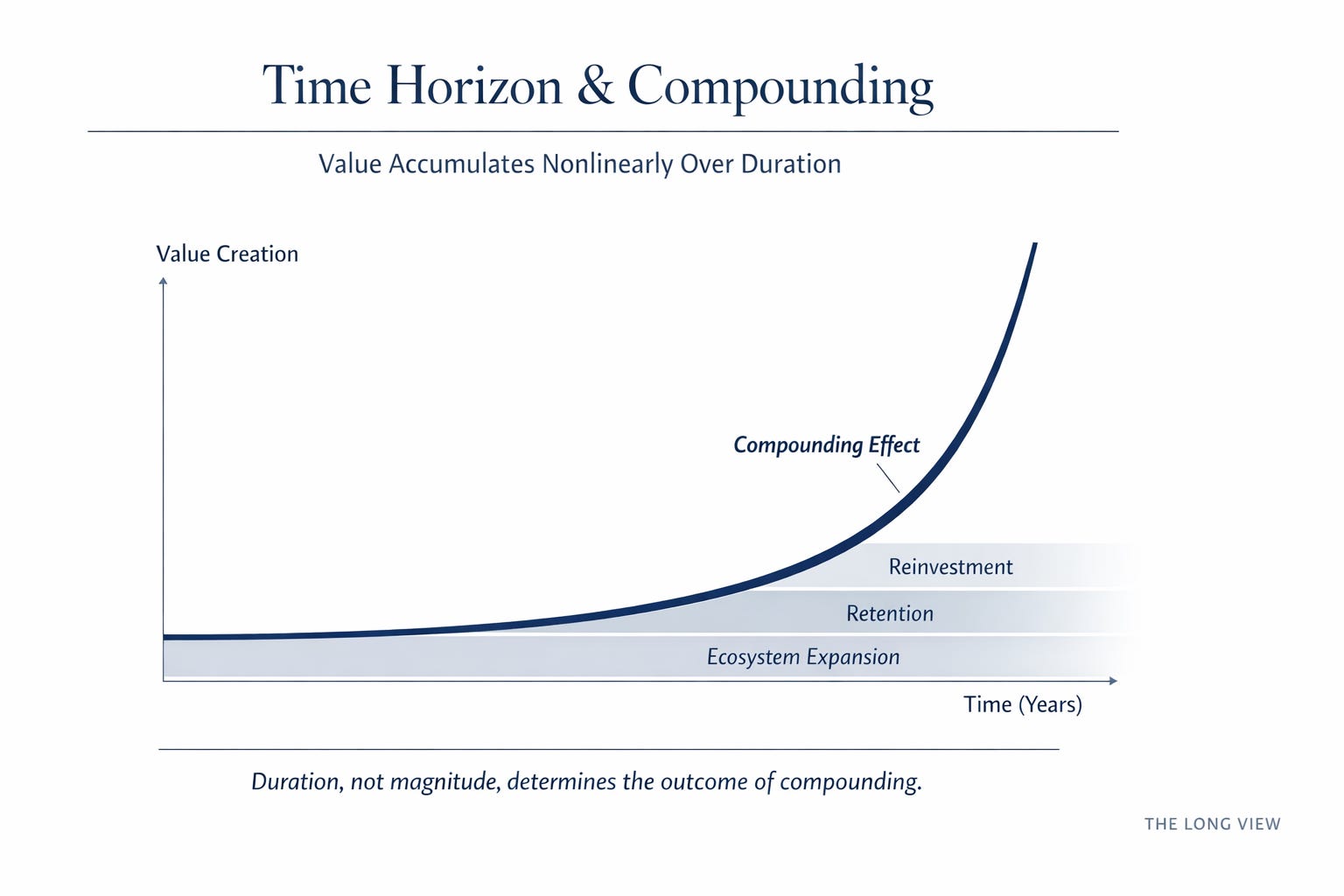 Time Horizon & Compounding

Value Accumulates Nonlinearly Over Duration

Value Creation

Compounding Effect

Reinvestment

Retention

Ecosystem Expansion

Time (Years)

Duration, not magnitude, determines the outcome of compounding.

THE LONG VIEW